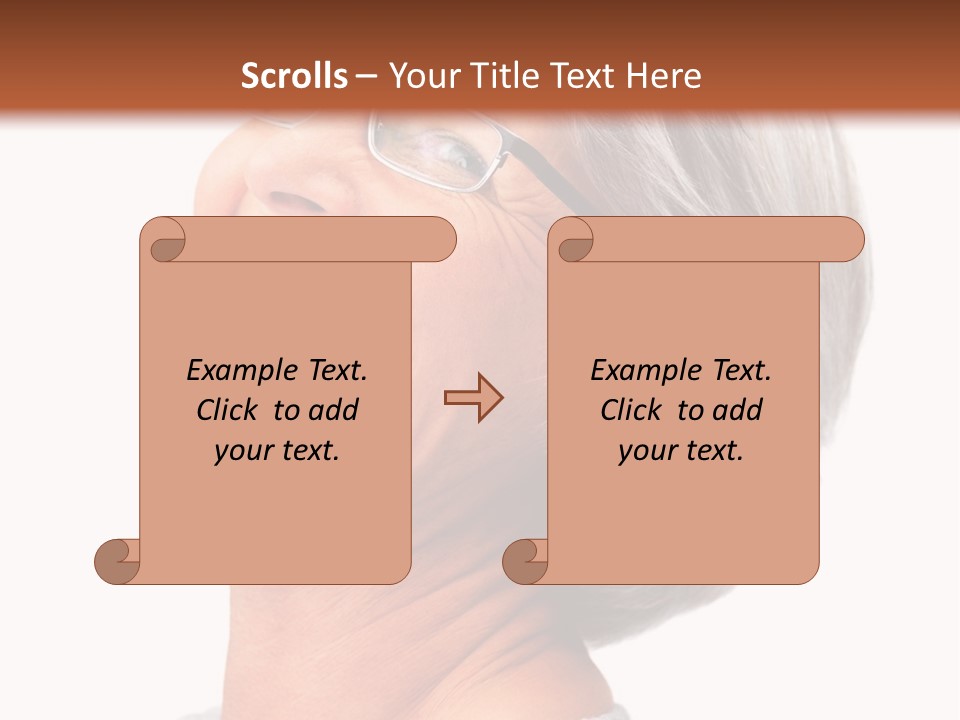 Scrolls – Your Title Text Here

Example Text. Click to add your text.

Example Text. Click to add your text.